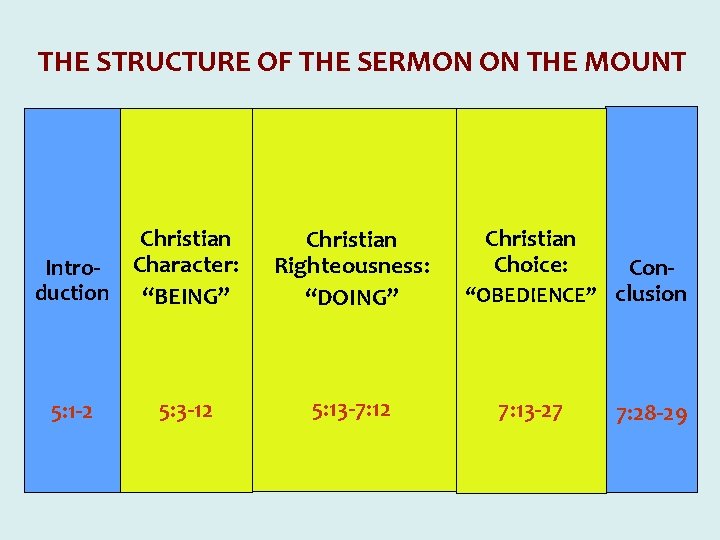 THE STRUCTURE OF THE SERMON ON THE MOUNT

Introduction

5:1-2

Christian Character: “BEING”

5:3-12

Christian Righteousness: “DOING”

5:13-7:12

Christian Choice: “OBEDIENCE”

7:13-27

Conclusion

7:28-29